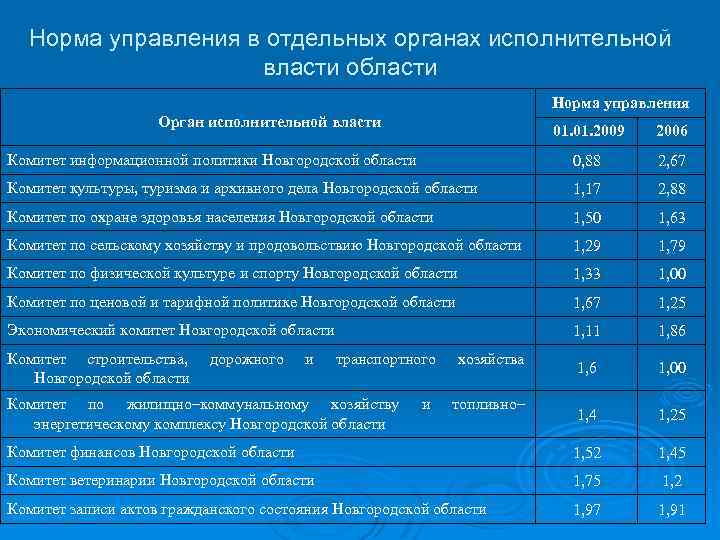 Норма управления в отдельных органах исполнительной власти области

| Орган исполнительной власти | Норма управления 01.01.2009 | Норма управления 2006 |
|---|---|---|
| Комитет информационной политики Новгородской области | 0,88 | 2,67 |
| Комитет культуры, туризма и архивного дела Новгородской области | 1,17 | 2,88 |
| Комитет по охране здоровья населения Новгородской области | 1,50 | 1,63 |
| Комитет по сельскому хозяйству и продовольствию Новгородской области | 1,29 | 1,79 |
| Комитет по физической культуре и спорту Новгородской области | 1,33 | 1,00 |
| Комитет по ценовой и тарифной политике Новгородской области | 1,67 | 1,25 |
| Экономический комитет Новгородской области | 1,11 | 1,86 |
| Комитет строительства, дорожного и транспортного хозяйства Новгородской области | 1,6 | 1,00 |
| Комитет по жилищно-коммунальному хозяйству и топливно-энергетическому комплексу Новгородской области | 1,4 | 1,25 |
| Комитет финансов Новгородской области | 1,52 | 1,45 |
| Комитет ветеринарии Новгородской области | 1,75 | 1,2 |
| Комитет записи актов гражданского состояния Новгородской области | 1,97 | 1,91 |